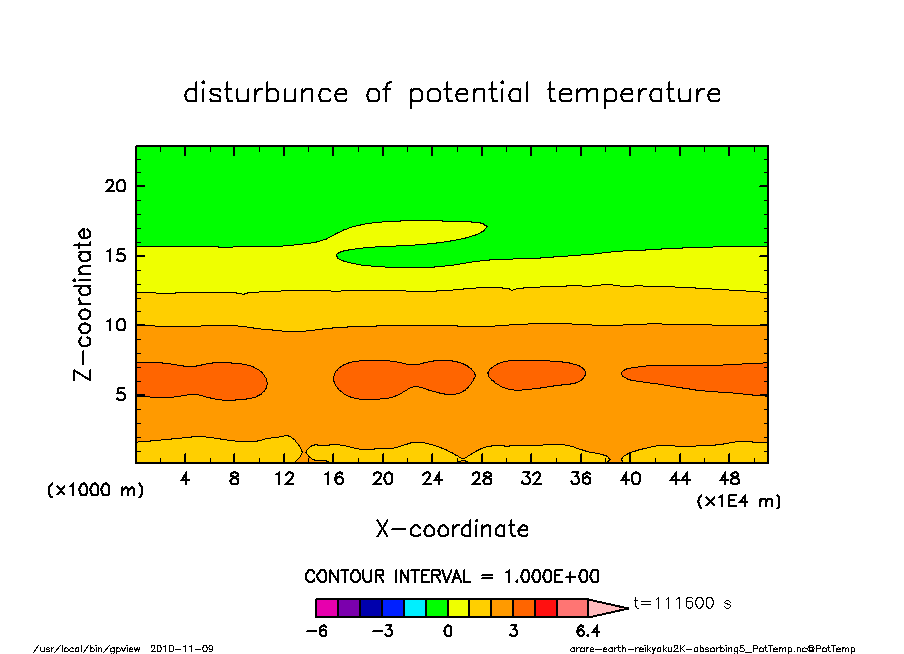 disturbunce of potential temperature

Z-coordinate

20
15
10
5

(×1000 m)

4 8 12 16 20 24 28 32 36 40 44 48

(×1E4 m)

X-coordinate

CONTOUR INTERVAL = 1.000E+00

t=111600 s

−6 −3 0 3 6.4

/usr/local/bin/gpview 2010-11-09

arare-earth-reikyaku2K-absorbing5_PotTemp.nc@PotTemp